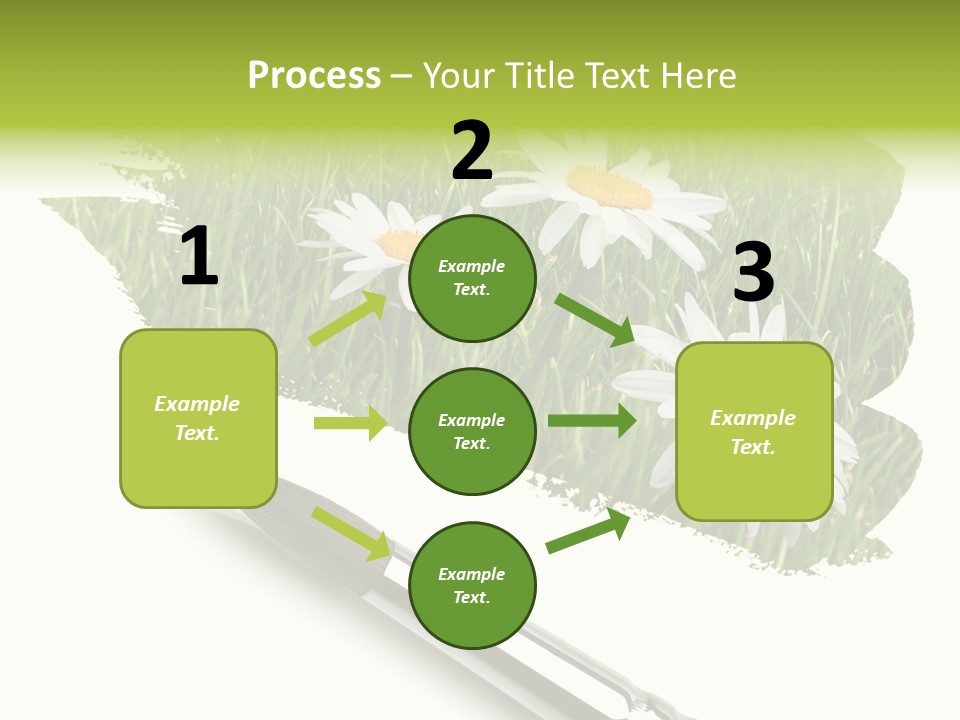 Process – Your Title Text Here

1

Example Text.

2

Example Text.

Example Text.

Example Text.

3

Example Text.